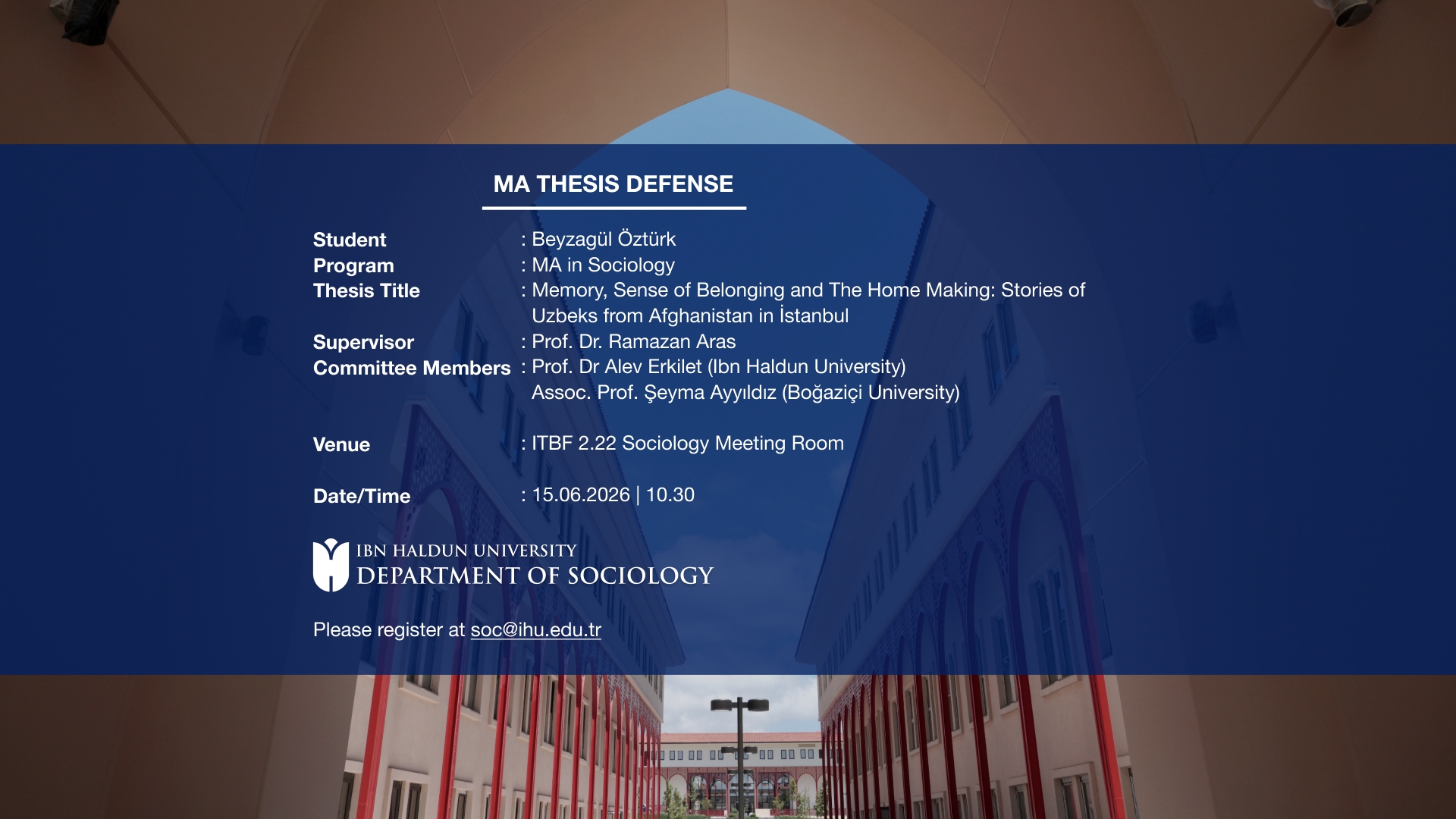 MA THESIS DEFENSE

Student : Beyzagül Öztürk
Program : MA in Sociology
Thesis Title : Memory, Sense of Belonging and The Home Making: Stories of Uzbeks from Afghanistan in İstanbul
Supervisor : Prof. Dr. Ramazan Aras
Committee Members : Prof. Dr Alev Erkilet (Ibn Haldun University)
Assoc. Prof. Şeyma Ayyıldız (Boğaziçi University)

Venue : ITBF 2.22 Sociology Meeting Room

Date/Time : 15.06.2026 | 10.30

IBN HALDUN UNIVERSITY
DEPARTMENT OF SOCIOLOGY

Please register at soc@ihu.edu.tr